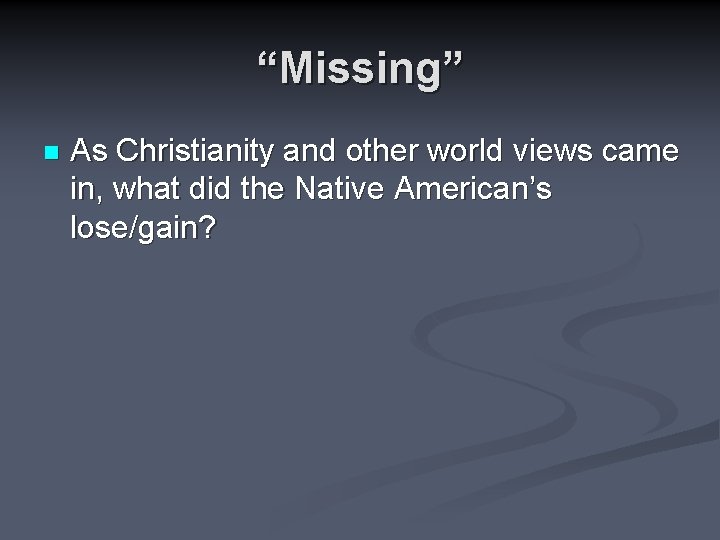 “Missing”

As Christianity and other world views came in, what did the Native American’s lose/gain?